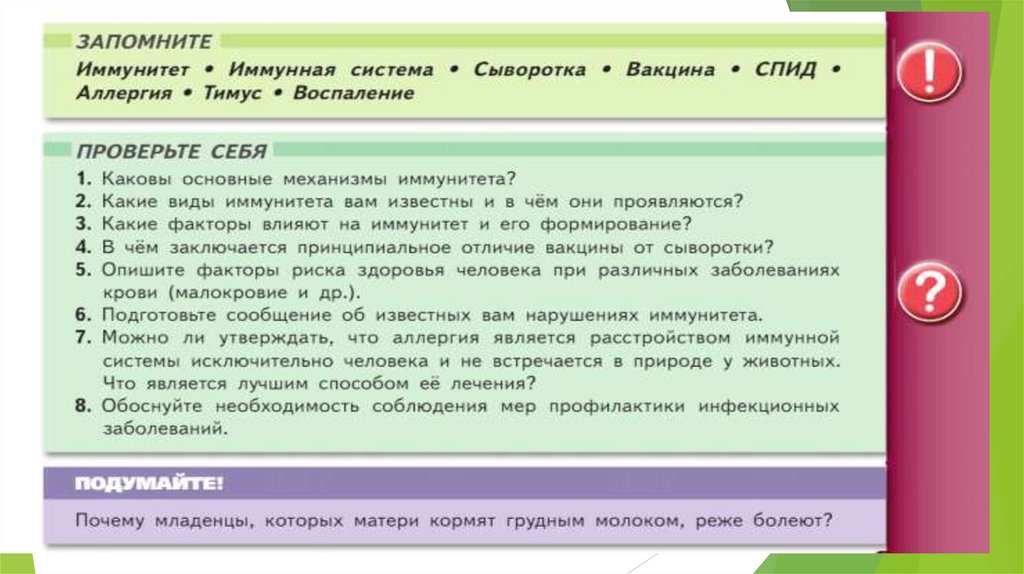 ЗАПОМНИТЕ

Иммунитет • Иммунная система • Сыворотка • Вакцина • СПИД • Аллергия • Тимус • Воспаление

!

ПРОВЕРЬТЕ СЕБЯ

1. Каковы основные механизмы иммунитета?
2. Какие виды иммунитета вам известны и в чём они проявляются?
3. Какие факторы влияют на иммунитет и его формирование?
4. В чём заключается принципиальное отличие вакцины от сыворотки?
5. Опишите факторы риска здоровья человека при различных заболеваниях крови (малокровие и др.).
6. Подготовьте сообщение об известных вам нарушениях иммунитета.
7. Можно ли утверждать, что аллергия является расстройством иммунной системы исключительно человека и не встречается в природе у животных. Что является лучшим способом её лечения?
8. Обоснуйте необходимость соблюдения мер профилактики инфекционных заболеваний.

?

ПОДУМАЙТЕ!

Почему младенцы, которых матери кормят грудным молоком, реже болеют?